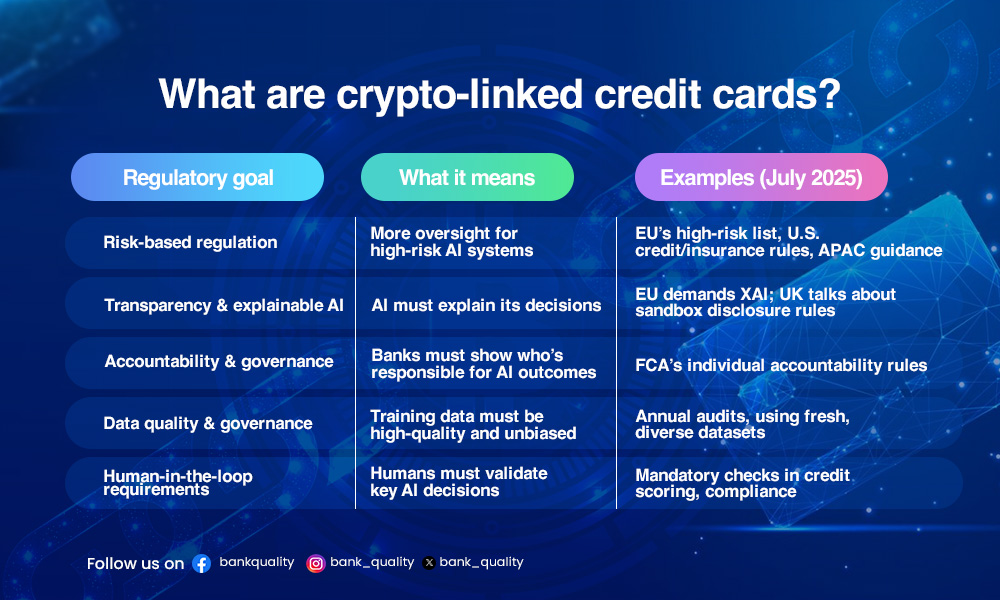 What are crypto-linked credit cards?

| Regulatory goal | What it means | Examples (July 2025) |
|---|---|---|
| Risk-based regulation | More oversight for high-risk AI systems | EU's high-risk list, U.S. credit/insurance rules, APAC guidance |
| Transparency & explainable AI | AI must explain its decisions | EU demands XAI; UK talks about sandbox disclosure rules |
| Accountability & governance | Banks must show who's responsible for AI outcomes | FCA's individual accountability rules |
| Data quality & governance | Training data must be high-quality and unbiased | Annual audits, using fresh, diverse datasets |
| Human-in-the-loop requirements | Humans must validate key AI decisions | Mandatory checks in credit scoring, compliance |

Follow us on bankquality bank_quality bank_quality